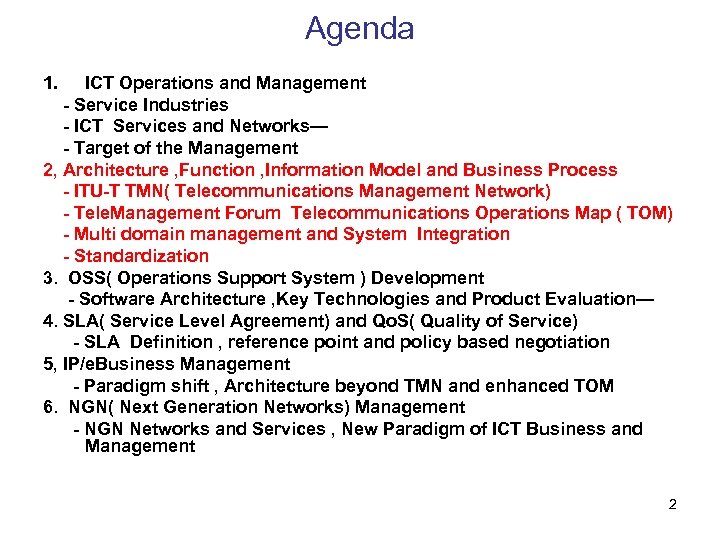 Agenda

1. ICT Operations and Management
- Service Industries
- ICT Services and Networks—
- Target of the Management
2, Architecture ,Function ,Information Model and Business Process
- ITU-T TMN( Telecommunications Management Network)
- TeleManagement Forum Telecommunications Operations Map ( TOM)
- Multi domain management and System Integration
- Standardization
3. OSS( Operations Support System ) Development
- Software Architecture ,Key Technologies and Product Evaluation—
4. SLA( Service Level Agreement) and QoS( Quality of Service)
- SLA Definition , reference point and policy based negotiation
5, IP/eBusiness Management
- Paradigm shift , Architecture beyond TMN and enhanced TOM
6. NGN( Next Generation Networks) Management
- NGN Networks and Services , New Paradigm of ICT Business and Management

2